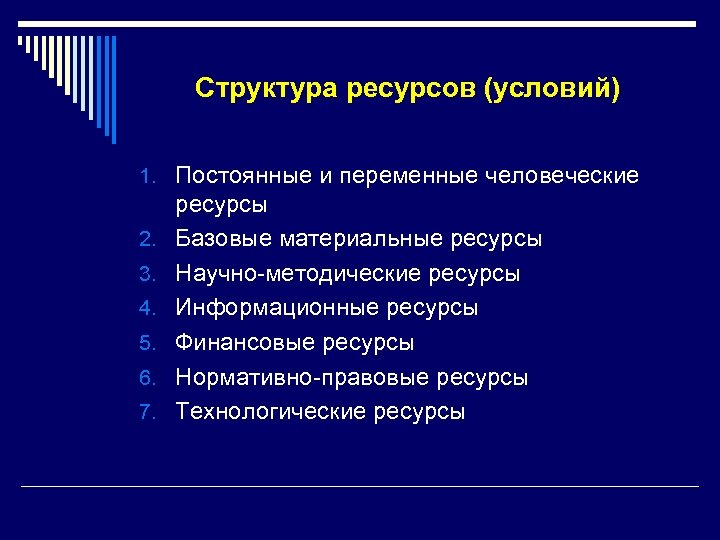 Структура ресурсов (условий)

1. Постоянные и переменные человеческие ресурсы
2. Базовые материальные ресурсы
3. Научно-методические ресурсы
4. Информационные ресурсы
5. Финансовые ресурсы
6. Нормативно-правовые ресурсы
7. Технологические ресурсы